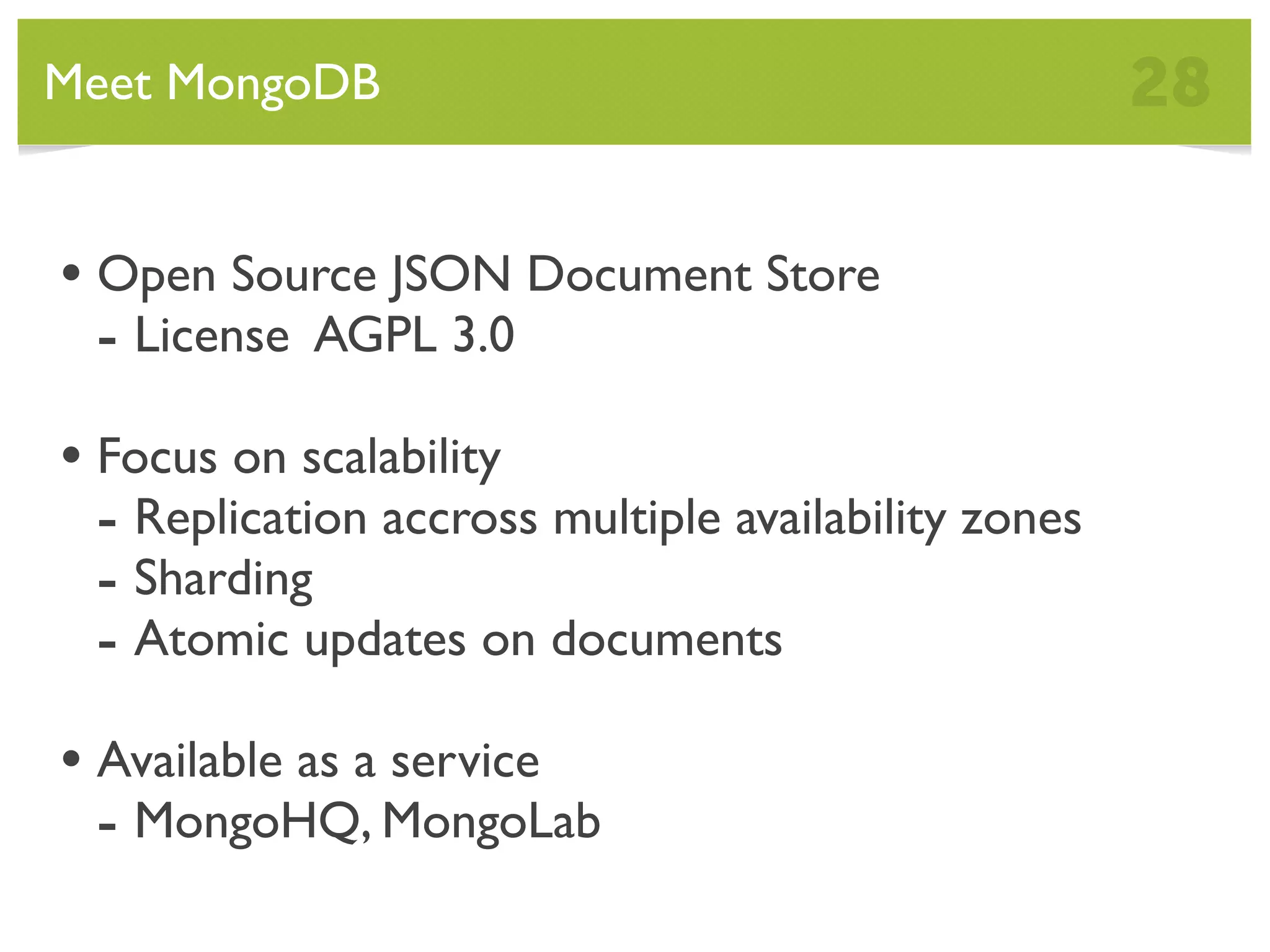 Meet MongoDB

28

• Open Source JSON Document Store
- License AGPL 3.0

• Focus on scalability
- Replication accross multiple availability zones
- Sharding
- Atomic updates on documents

• Available as a service
- MongoHQ, MongoLab